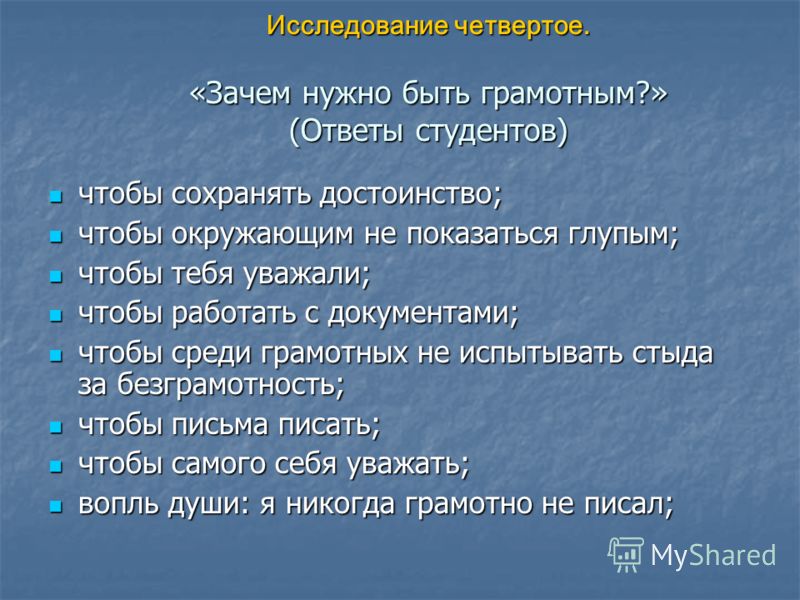 Исследование четвертое.

«Зачем нужно быть грамотным?»
(Ответы студентов)

- чтобы сохранять достоинство;
- чтобы окружающим не показаться глупым;
- чтобы тебя уважали;
- чтобы работать с документами;
- чтобы среди грамотных не испытывать стыда за безграмотность;
- чтобы письма писать;
- чтобы самого себя уважать;
- вопль души: я никогда грамотно не писал;

MyShared